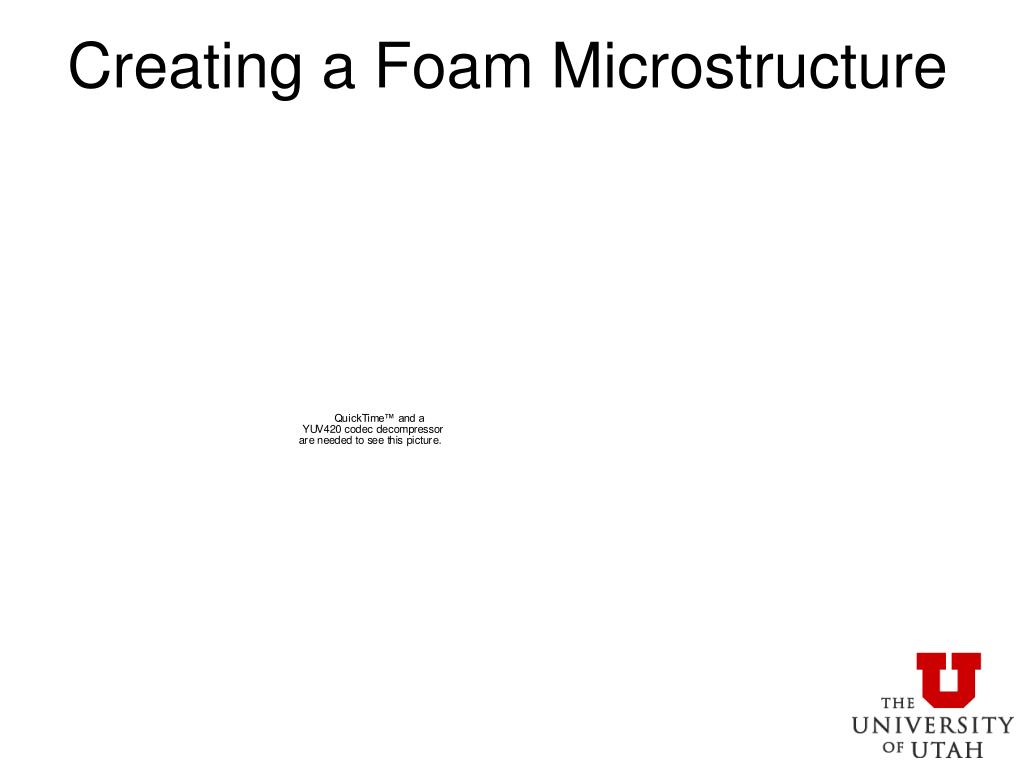 Creating a Foam Microstructure

QuickTime™ and a YUV420 codec decompressor are needed to see this picture.

THE UNIVERSITY OF UTAH